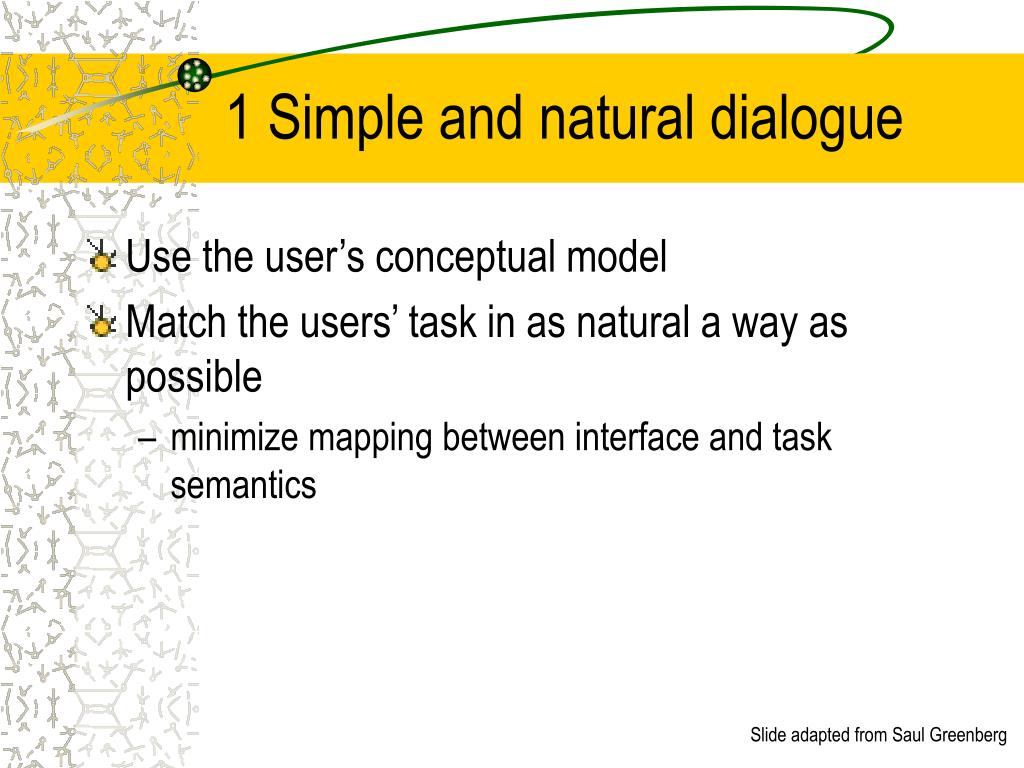 1 Simple and natural dialogue

Use the user’s conceptual model

Match the users’ task in as natural a way as possible

– minimize mapping between interface and task semantics

Slide adapted from Saul Greenberg